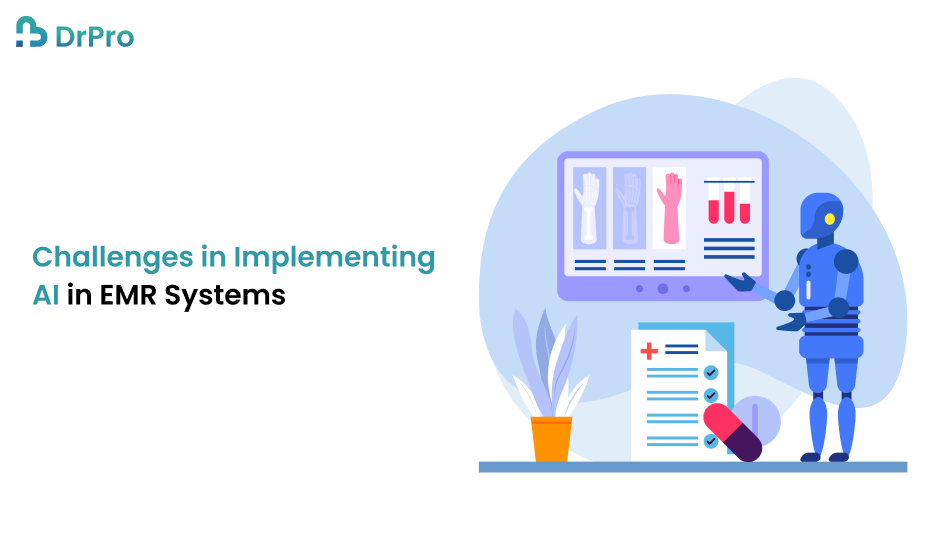 DrPro

Challenges in Implementing AI in EMR Systems